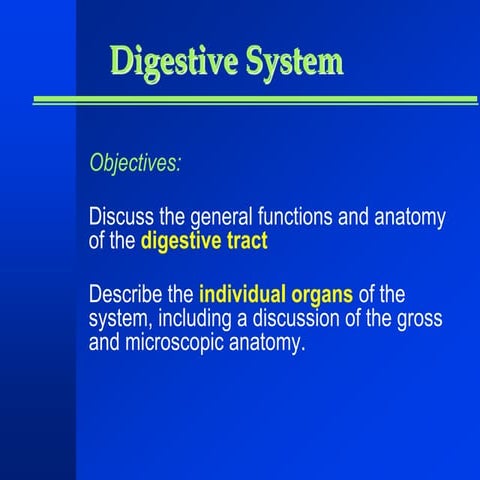 Digestive System

Objectives:

Discuss the general functions and anatomy of the digestive tract

Describe the individual organs of the system, including a discussion of the gross and microscopic anatomy.